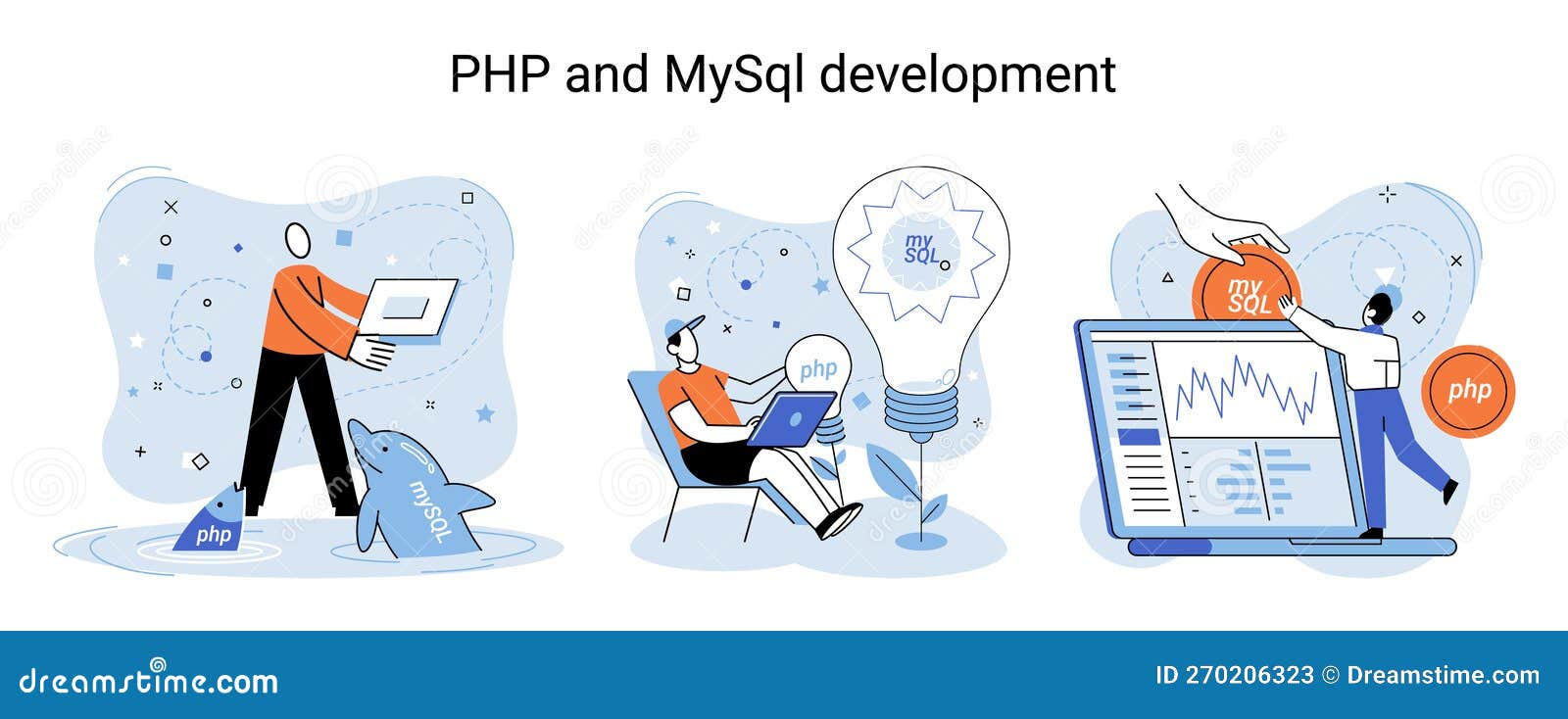 PHP and MySql development

php

mySQL

my SQL

php

my SQL

php

dreamstime.com

ID 270206323 © Dreamstime.com